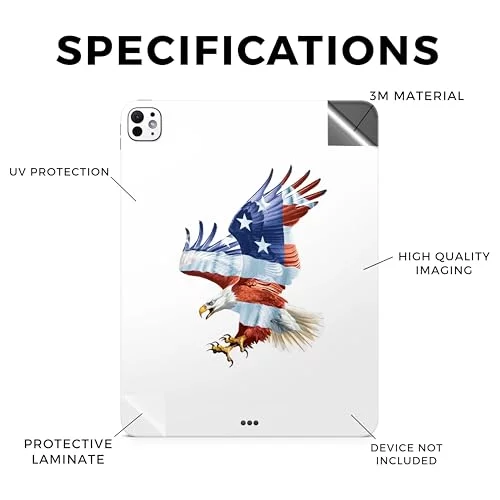 SPECIFICATIONS

3M MATERIAL

UV PROTECTION

HIGH QUALITY IMAGING

PROTECTIVE LAMINATE

DEVICE NOT INCLUDED